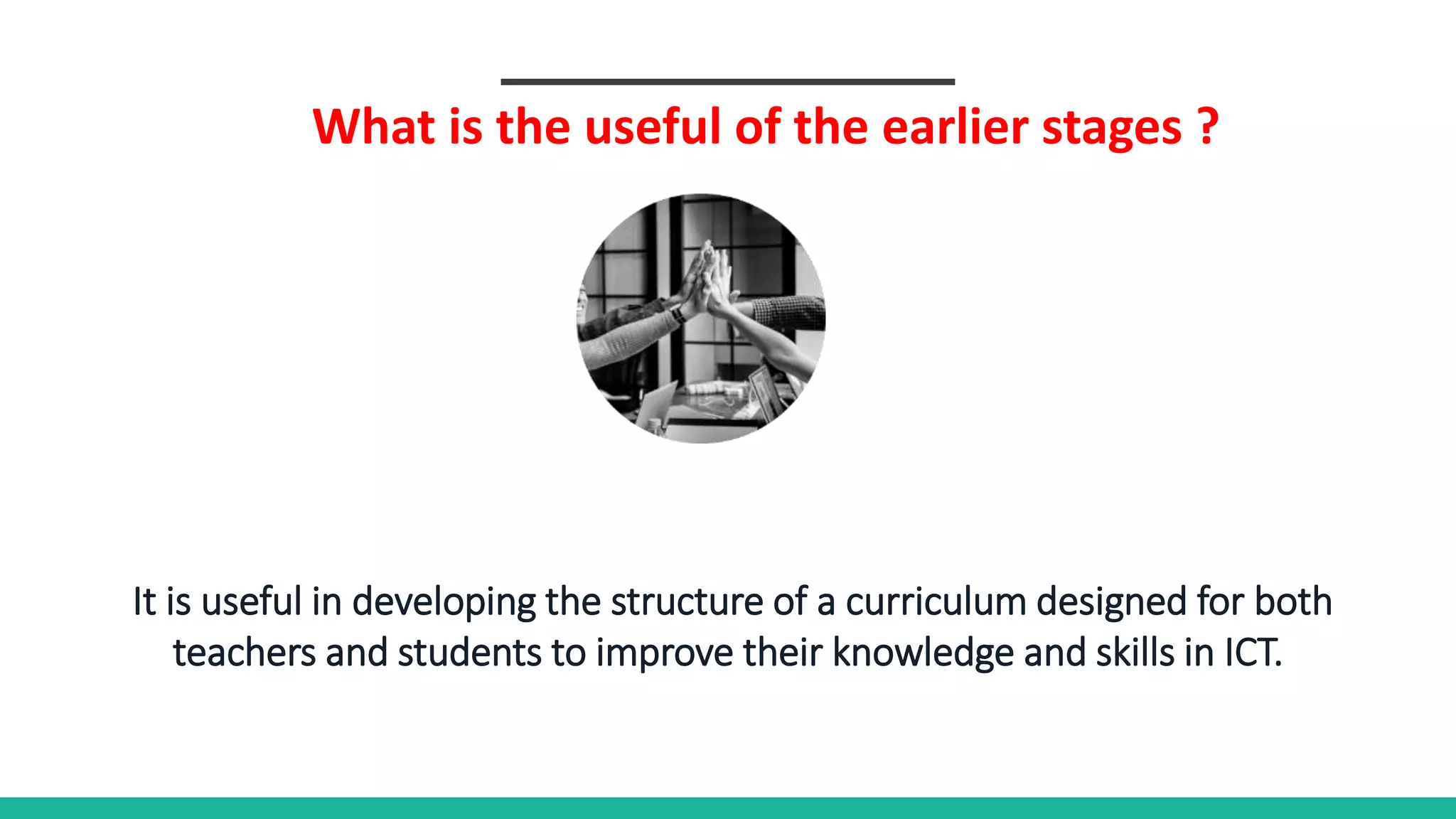 What is the useful of the earlier stages ?

It is useful in developing the structure of a curriculum designed for both teachers and students to improve their knowledge and skills in ICT.